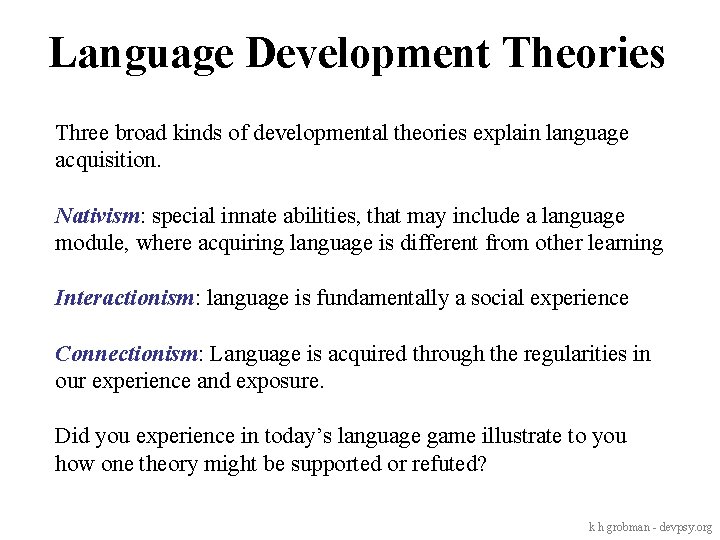 Language Development Theories

Three broad kinds of developmental theories explain language acquisition.

Nativism: special innate abilities, that may include a language module, where acquiring language is different from other learning

Interactionism: language is fundamentally a social experience

Connectionism: Language is acquired through the regularities in our experience and exposure.

Did you experience in today's language game illustrate to you how one theory might be supported or refuted?

k h grobman - devpsy.org